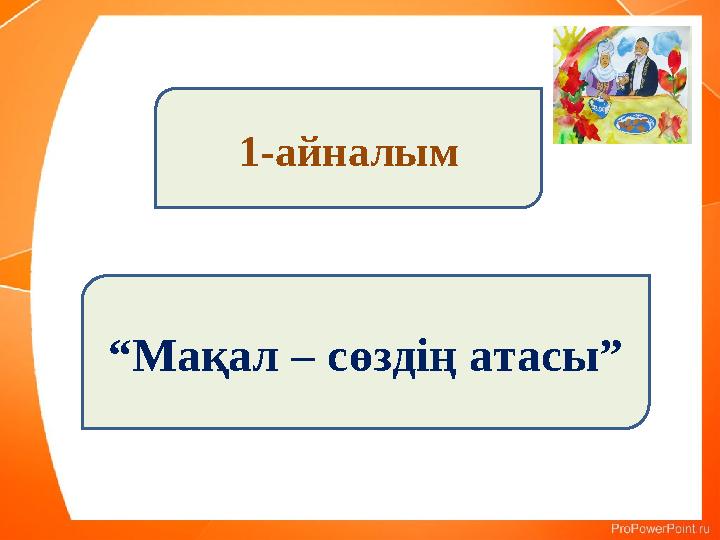 1-айналым

“Мақал – сөздің атасы”

ProPowerPoint.ru